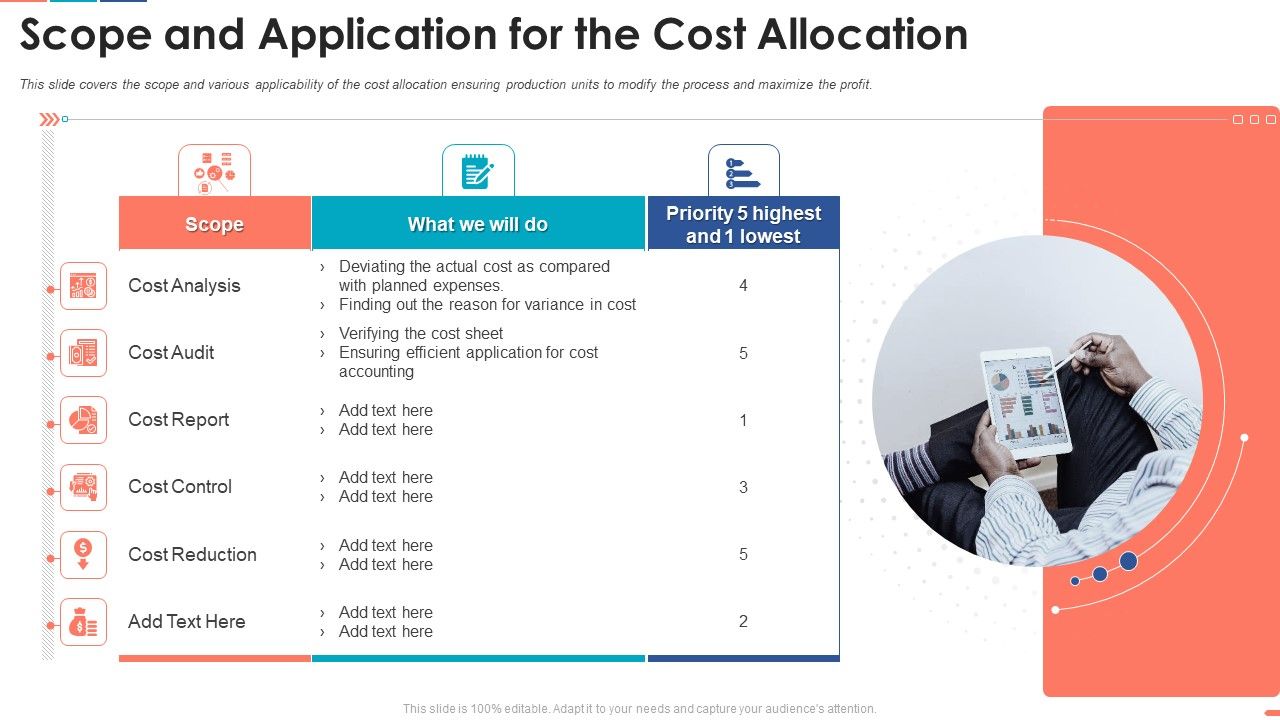 Scope and Application for the Cost Allocation

This slide covers the scope and various applicability of the cost allocation ensuring production units to modify the process and maximize the profit.

| Scope | What we will do | Priority 5 highest and 1 lowest |
|---|---|---|
| Cost Analysis | › Deviating the actual cost as compared with planned expenses. › Finding out the reason for variance in cost | 4 |
| Cost Audit | › Verifying the cost sheet › Ensuring efficient application for cost accounting | 5 |
| Cost Report | › Add text here › Add text here | 1 |
| Cost Control | › Add text here › Add text here | 3 |
| Cost Reduction | › Add text here › Add text here | 5 |
| Add Text Here | › Add text here › Add text here | 2 |

This slide is 100% editable. Adapt it to your needs and capture your audience's attention.